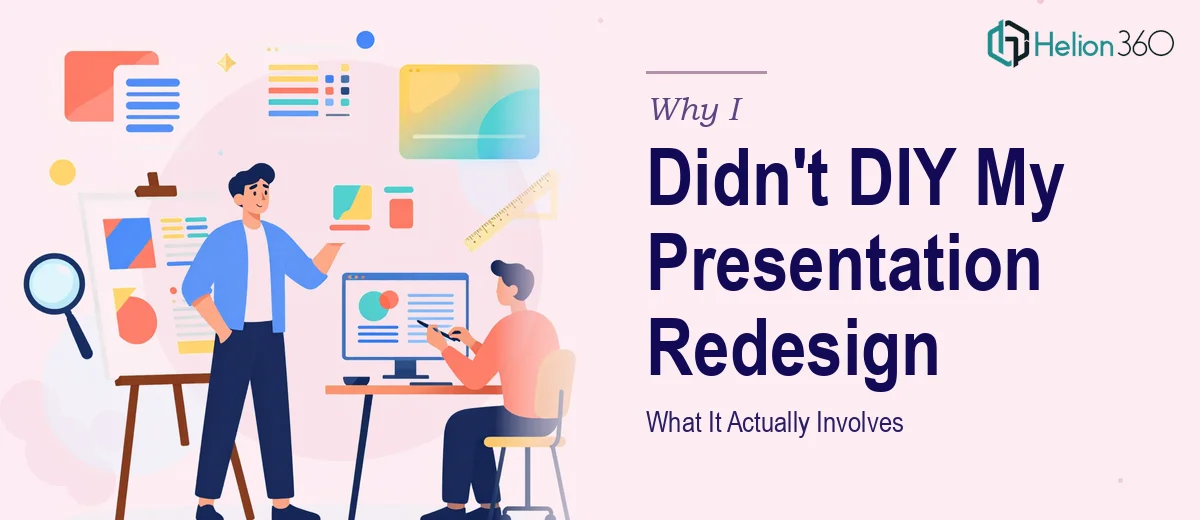 Helion 360

Why I

Didn't DIY My Presentation Redesign

What It Actually Involves